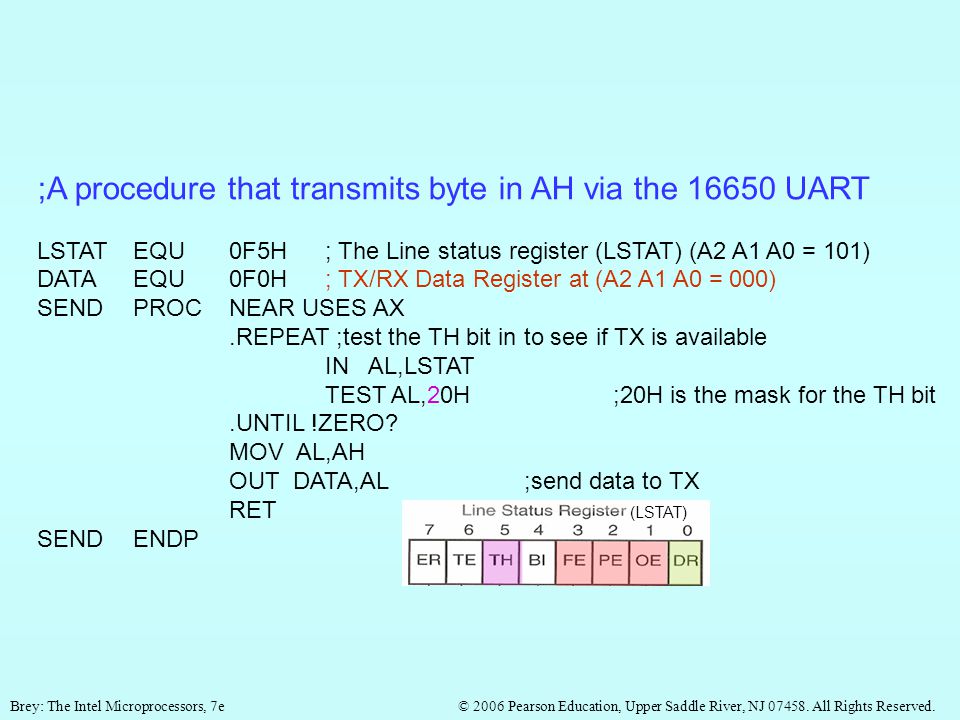 ;A procedure that transmits byte in AH via the 16650 UART

LSTAT EQU 0F5H ; The Line status register (LSTAT) (A2 A1 A0 = 101)
DATA EQU 0F0H ; TX/RX Data Register at (A2 A1 A0 = 000)
SEND PROC NEAR USES AX
.REPEAT ;test the TH bit in to see if TX is available
IN AL,LSTAT
TEST AL,20H ;20H is the mask for the TH bit
.UNTIL !ZERO?
MOV AL,AH
OUT DATA,AL ;send data to TX
RET
SEND ENDP

Line Status Register (LSTAT)

| 7 | 6 | 5 | 4 | 3 | 2 | 1 | 0 |
|---|---|---|---|---|---|---|---|
| ER | TE | TH | BI | FE | PE | OE | DR |

Brey: The Intel Microprocessors, 7e © 2006 Pearson Education, Upper Saddle River, NJ 07458. All Rights Reserved.